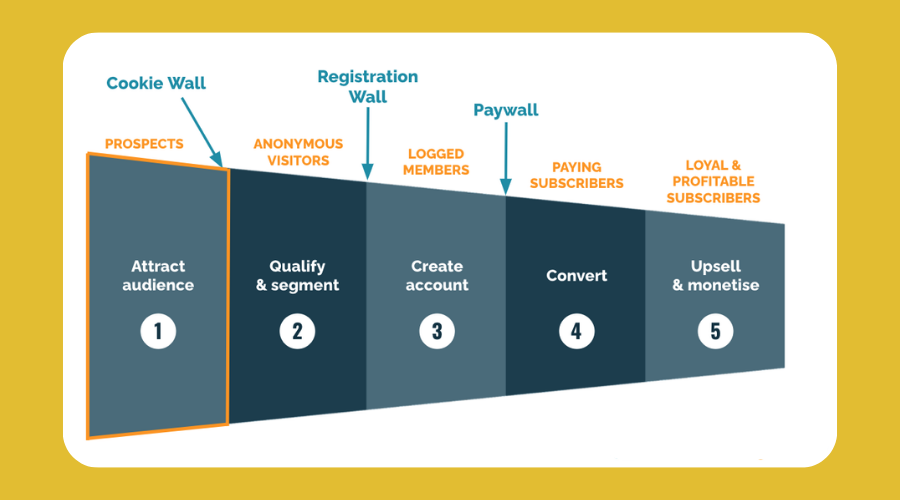 Cookie Wall

Registration Wall

Paywall

PROSPECTS

ANONYMOUS VISITORS

LOGGED MEMBERS

PAYING SUBSCRIBERS

LOYAL & PROFITABLE SUBSCRIBERS

Attract audience

1

Qualify & segment

2

Create account

3

Convert

4

Upsell & monetise

5